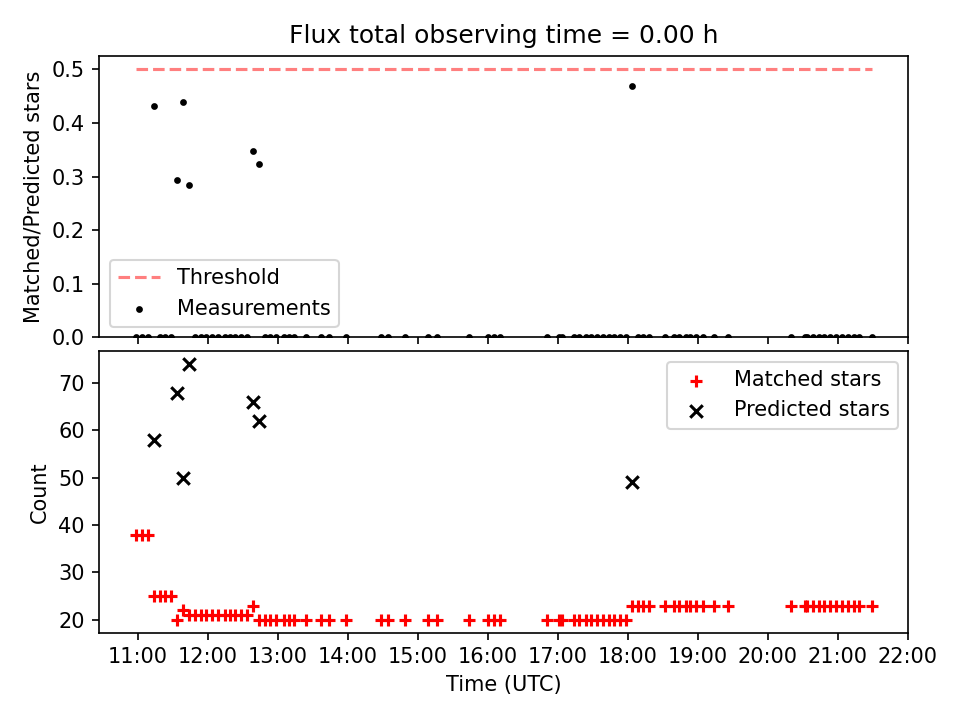 Flux total observing time = 0.00 h

Matched/Predicted stars

0.5
0.4
0.3
0.2
0.1
0.0

Threshold
Measurements

Count

70
60
50
40
30
20

Matched stars
Predicted stars

11:00 12:00 13:00 14:00 15:00 16:00 17:00 18:00 19:00 20:00 21:00 22:00
Time (UTC)